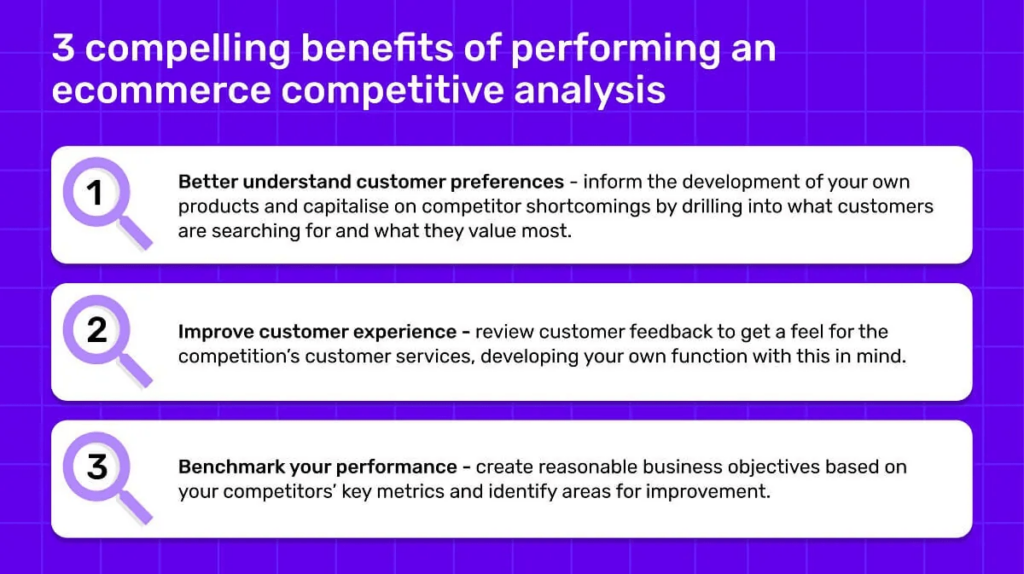 3 compelling benefits of performing an ecommerce competitive analysis

1

Better understand customer preferences - inform the development of your own products and capitalise on competitor shortcomings by drilling into what customers are searching for and what they value most.

2

Improve customer experience - review customer feedback to get a feel for the competition's customer services, developing your own function with this in mind.

3

Benchmark your performance - create reasonable business objectives based on your competitors' key metrics and identify areas for improvement.